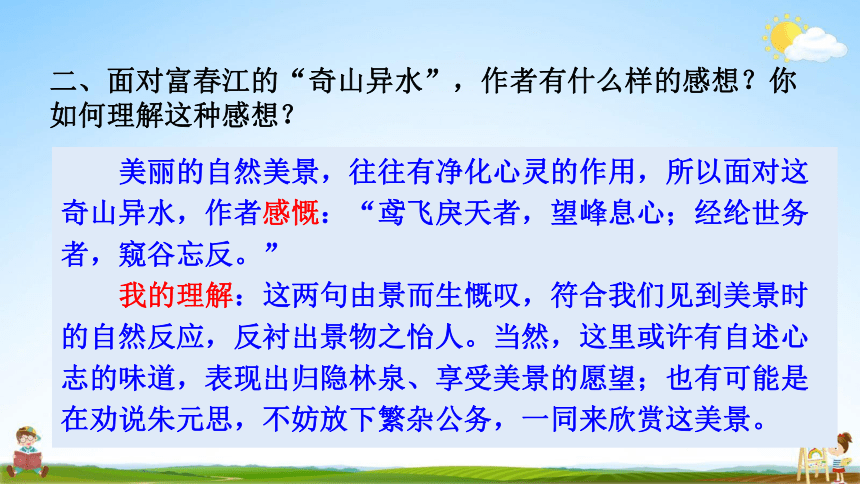 二、面对富春江的“奇山异水”，作者有什么样的感想？你如何理解这种感想？

美丽的自然美景，往往有净化心灵的作用，所以面对这奇山异水，作者感慨：“鸢飞戾天者，望峰息心；经纶世务者，窥谷忘反。”

我的理解：这两句由景而生慨叹，符合我们见到美景时的自然反应，反衬出景物之怡人。当然，这里或许有自述心志的味道，表现出归隐林泉、享受美景的愿望；也有可能是在劝说朱元思，不妨放下繁杂公务，一同来欣赏这美景。